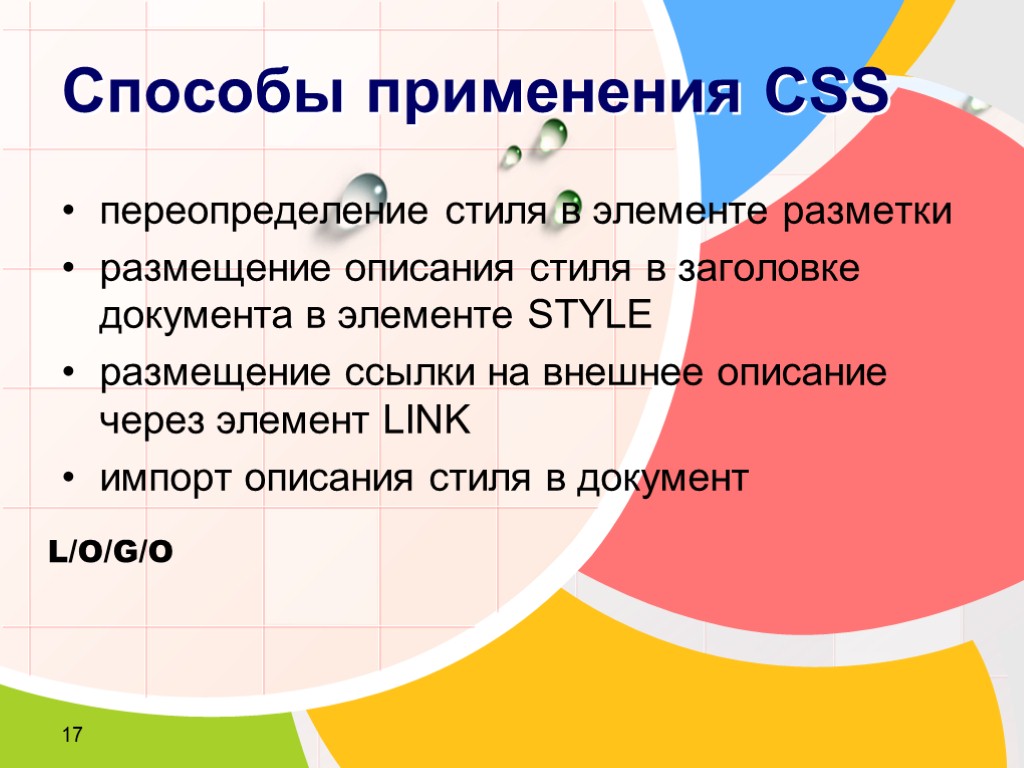 Способы применения CSS

• переопределение стиля в элементе разметки
• размещение описания стиля в заголовке документа в элементе STYLE
• размещение ссылки на внешнее описание через элемент LINK
• импорт описания стиля в документ

L/O/G/O

17